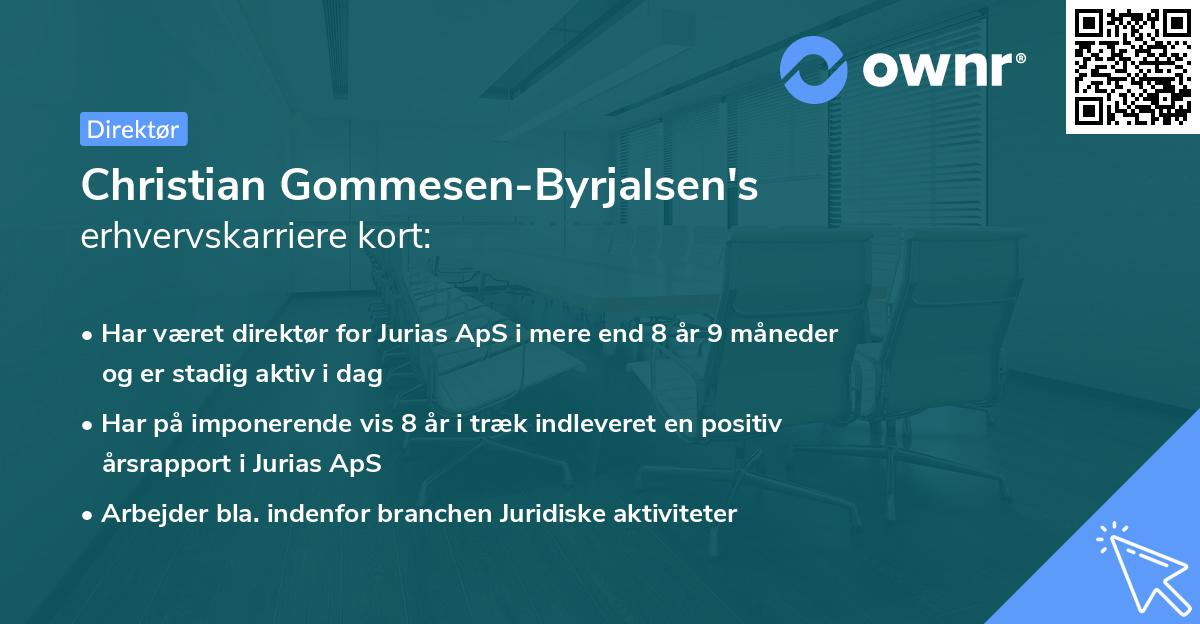 ownr®

Direktør

Christian Gommesen-Byrjalsen's
erhvervskarriere kort:

• Har været direktør for Jurias ApS i mere end 8 år 9 måneder og er stadig aktiv i dag
• Har på imponerende vis 8 år i træk indleveret en positiv årsrapport i Jurias ApS
• Arbejder bla. indenfor branchen Juridiske aktiviteter